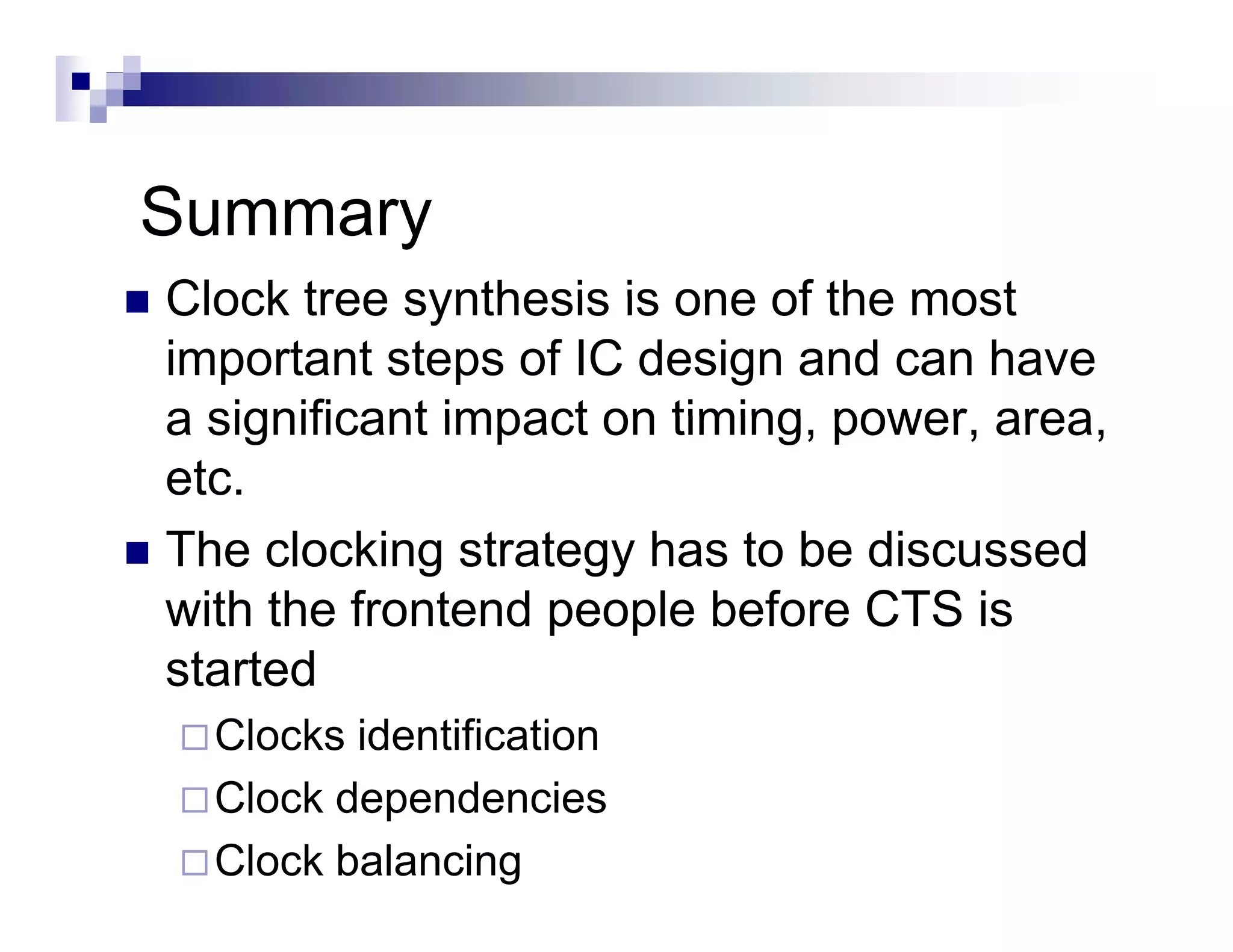 Summary

■ Clock tree synthesis is one of the most important steps of IC design and can have a significant impact on timing, power, area, etc.

■ The clocking strategy has to be discussed with the frontend people before CTS is started

□ Clocks identification

□ Clock dependencies

□ Clock balancing